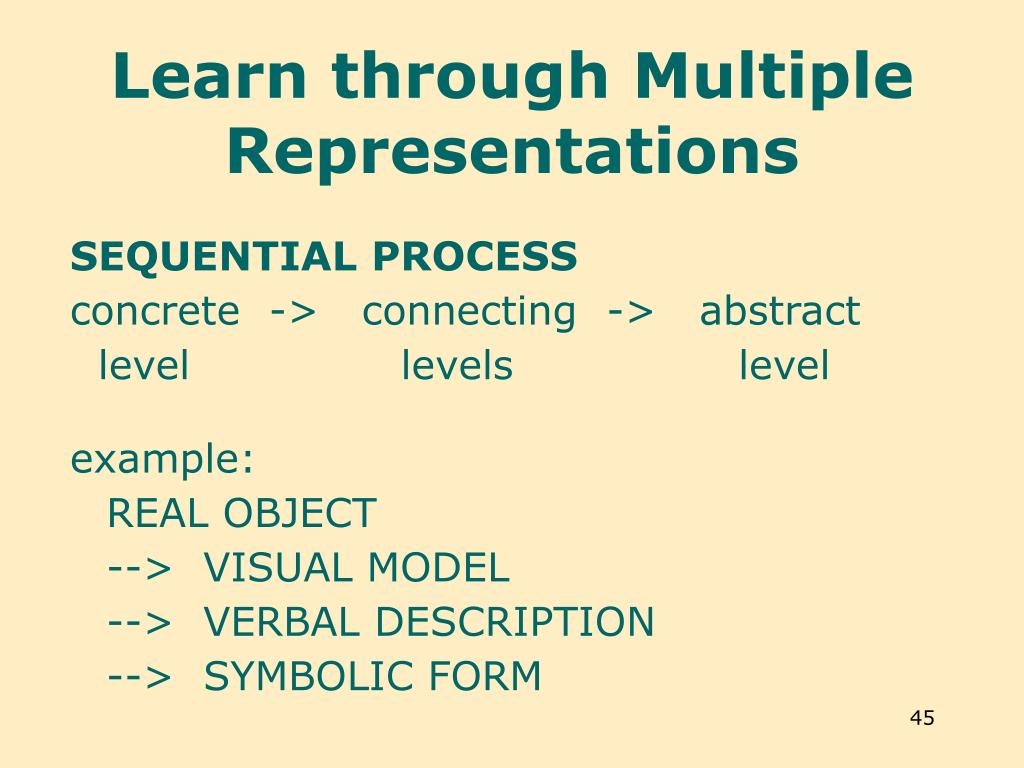 Learn through Multiple Representations

SEQUENTIAL PROCESS
concrete -> connecting -> abstract
level levels level

example:
REAL OBJECT
--> VISUAL MODEL
--> VERBAL DESCRIPTION
--> SYMBOLIC FORM

45